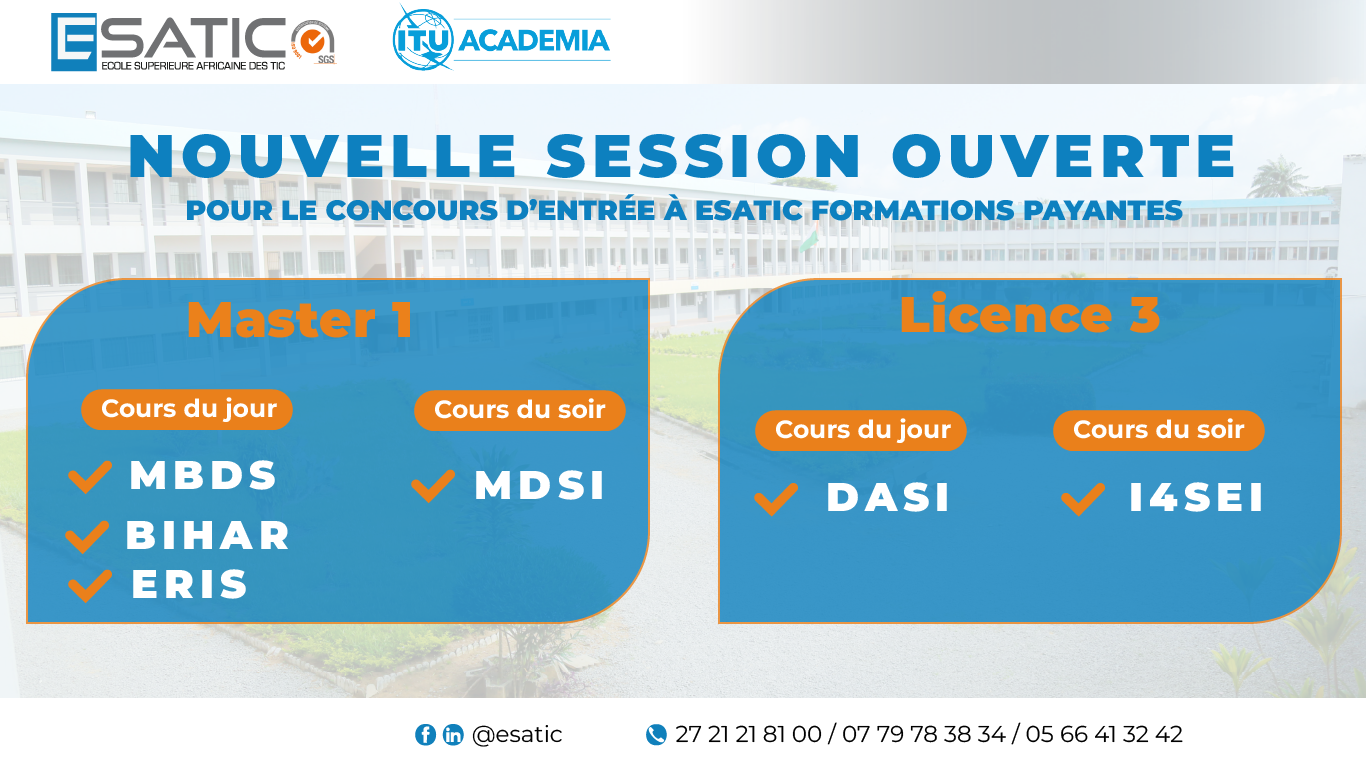 ESATIC
ECOLE SUPERIEURE AFRICAINE DES TIC
SGS

ITU ACADEMIA

NOUVELLE SESSION OUVERTE
POUR LE CONCOURS D'ENTRÉE À ESATIC FORMATIONS PAYANTES

Master 1

Cours du jour
MBDS
BIHAR
ERIS

Cours du soir
MDSI

Licence 3

Cours du jour
DASI

Cours du soir
I4SEI

@esatic

27 21 21 81 00 / 07 79 78 38 34 / 05 66 41 32 42